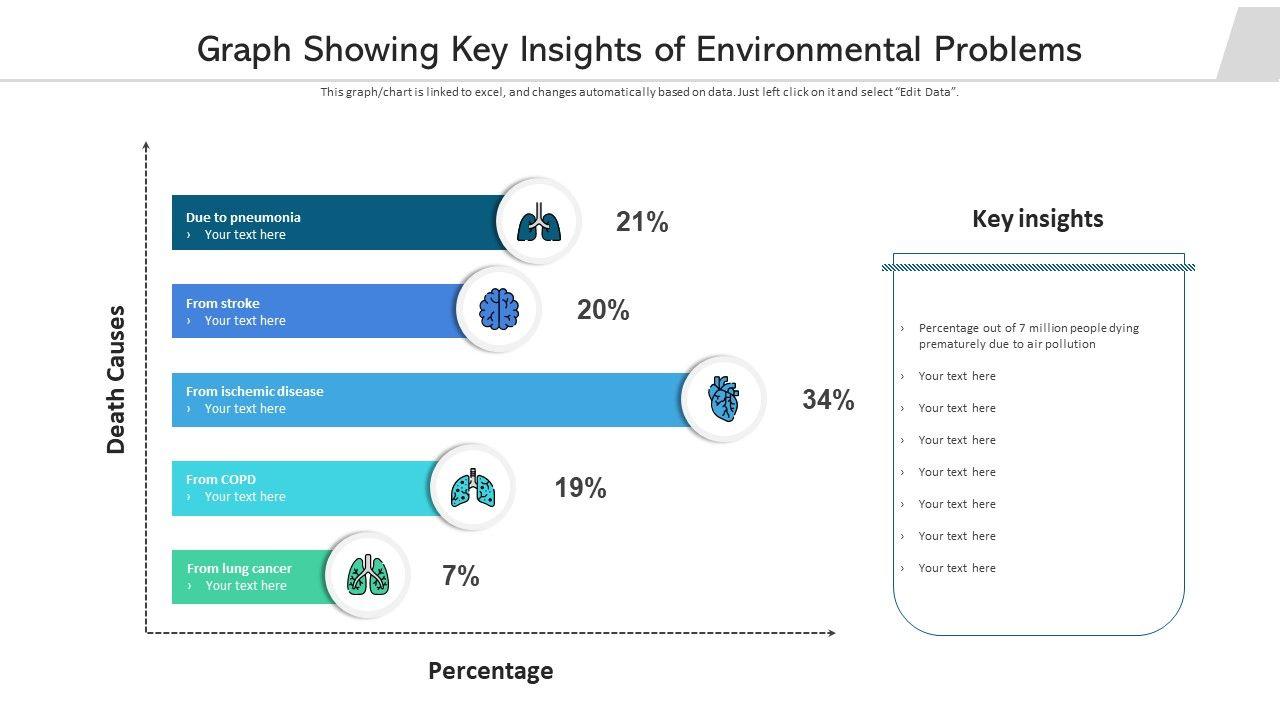 Graph Showing Key Insights of Environmental Problems

This graph/chart is linked to excel, and changes automatically based on data. Just left click on it and select "Edit Data".

Death Causes

Due to pneumonia
› Your text here
21%

From stroke
› Your text here
20%

From ischemic disease
› Your text here
34%

From COPD
› Your text here
19%

From lung cancer
› Your text here
7%

Percentage

Key insights

› Percentage out of 7 million people dying prematurely due to air pollution
› Your text here
› Your text here
› Your text here
› Your text here
› Your text here
› Your text here
› Your text here